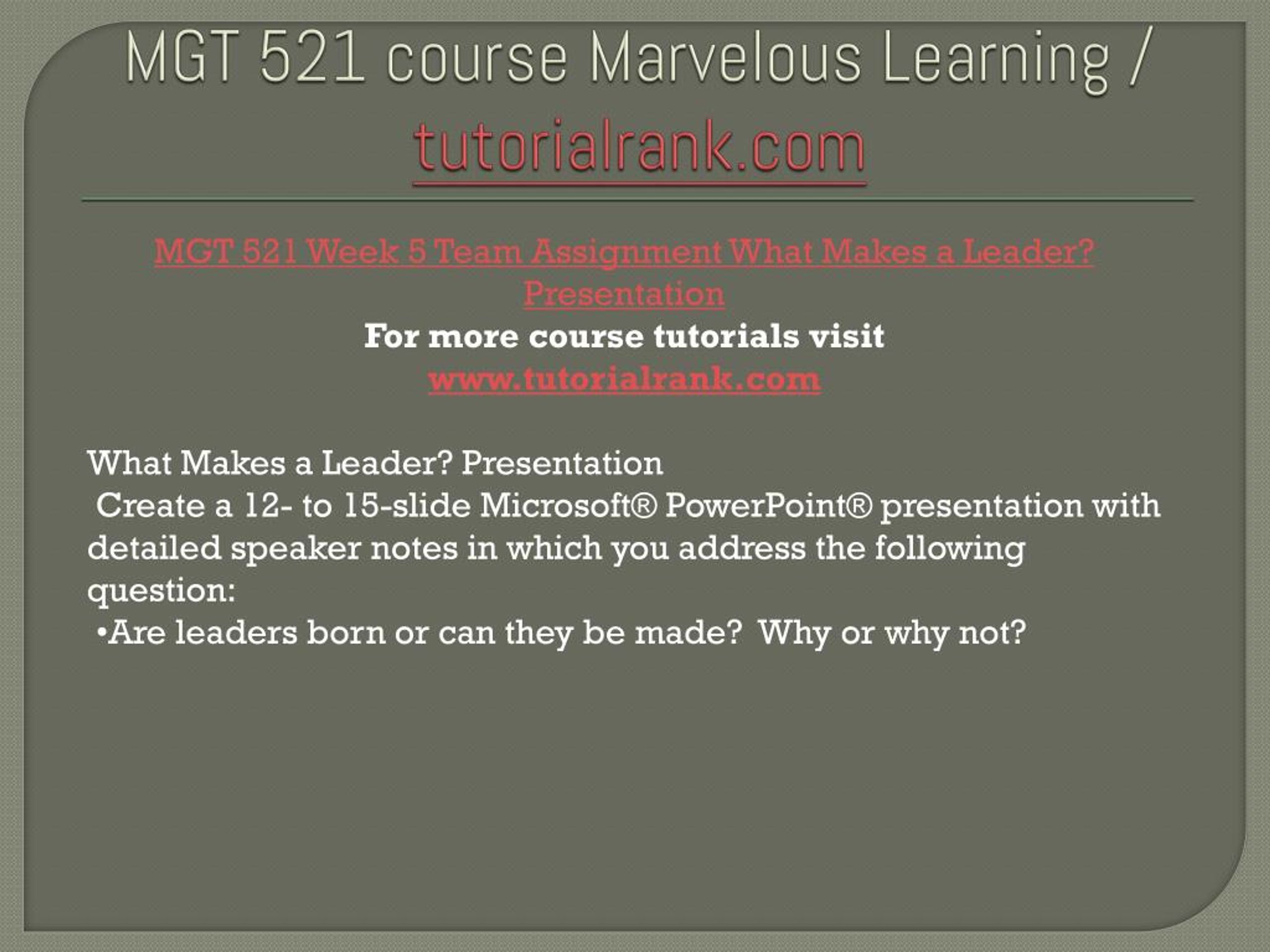 MGT 521 course Marvelous Learning / tutorialrank.com

MGT 521 Week 5 Team Assignment What Makes a Leader? Presentation
For more course tutorials visit
www.tutorialrank.com

What Makes a Leader? Presentation
Create a 12- to 15-slide Microsoft® PowerPoint® presentation with detailed speaker notes in which you address the following question:
•Are leaders born or can they be made? Why or why not?